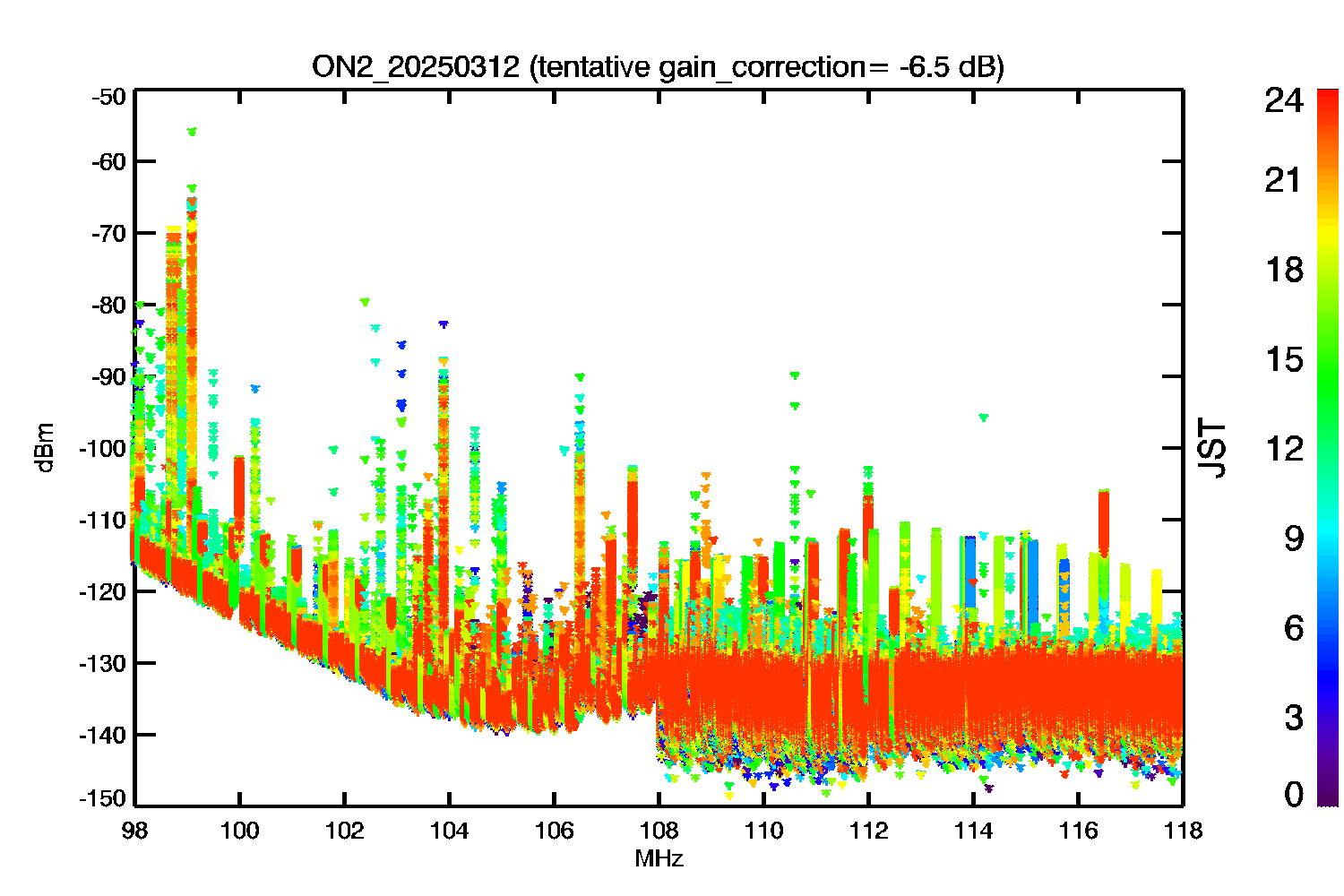 ON2_20250312 (tentative gain_correction= -6.5 dB)

dBm

-50
-60
-70
-80
-90
-100
-110
-120
-130
-140
-150

98
100
102
104
106
108
110
112
114
116
118

MHz

JST

24
21
18
15
12
9
6
3
0